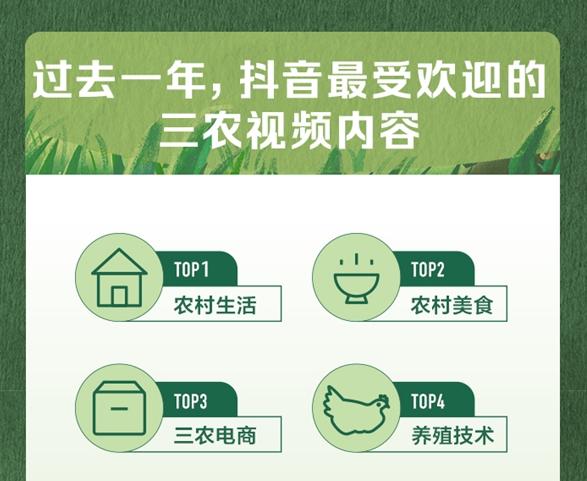 过去一年，抖音最受欢迎的三农视频内容

TOP1
农村生活

TOP2
农村美食

TOP3
三农电商

TOP4
养殖技术